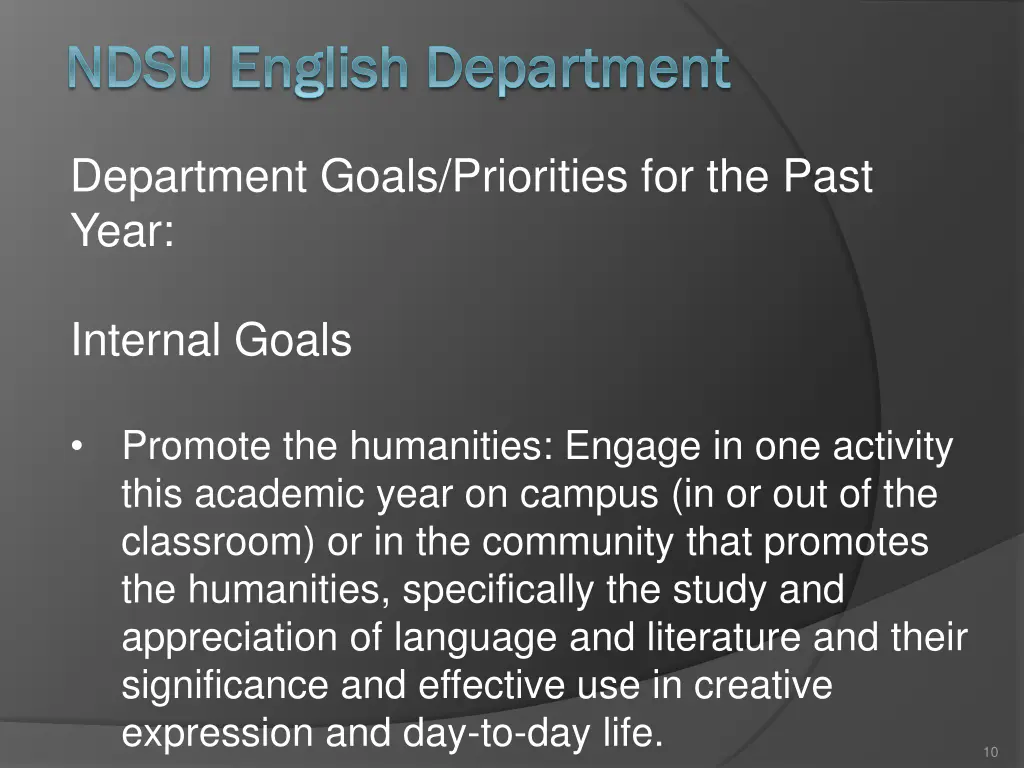 NDSU English Department

Department Goals/Priorities for the Past Year:

Internal Goals

• Promote the humanities: Engage in one activity this academic year on campus (in or out of the classroom) or in the community that promotes the humanities, specifically the study and appreciation of language and literature and their significance and effective use in creative expression and day-to-day life.

10